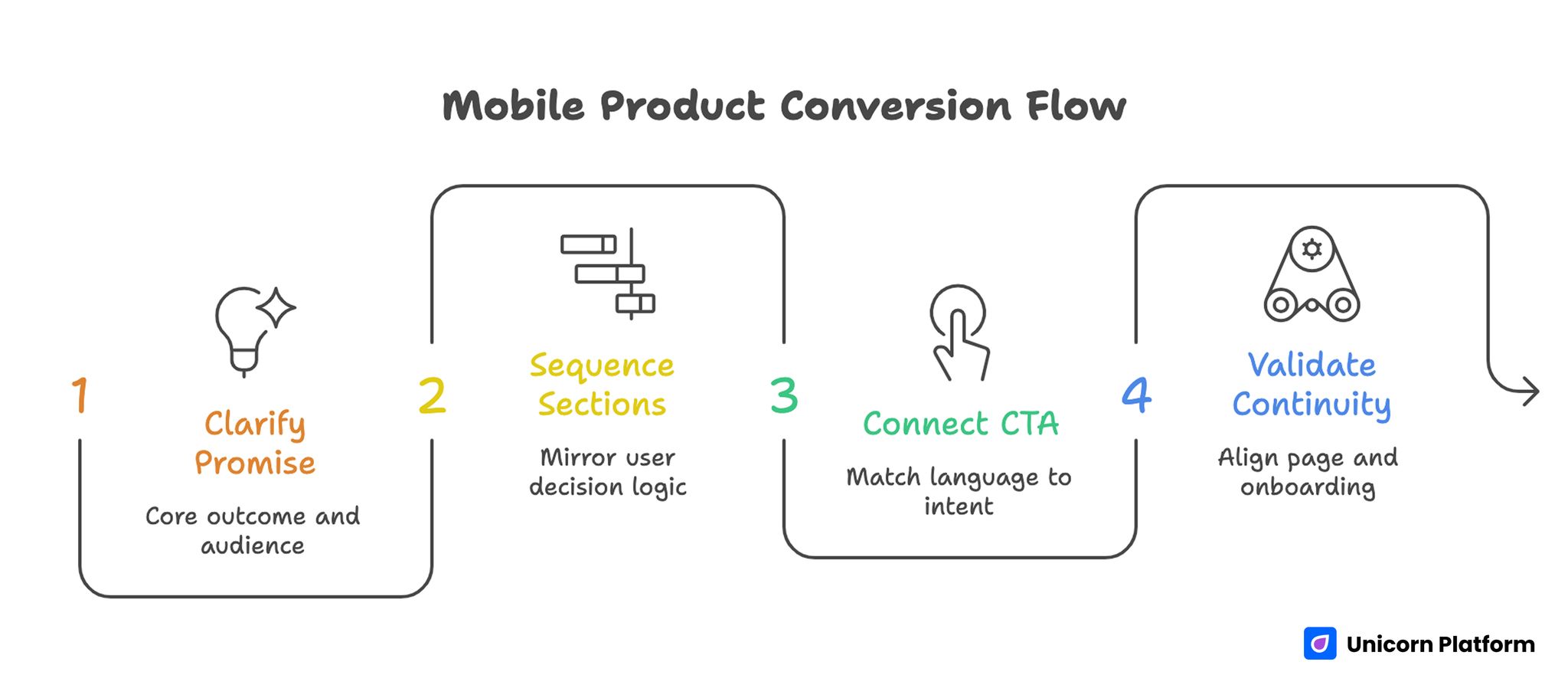 Mobile Product Conversion Flow

1

Clarify Promise

Core outcome and audience

2

Sequence Sections

Mirror user decision logic

3

Connect CTA

Match language to intent

4

Validate Continuity

Align page and onboarding

Unicorn Platform